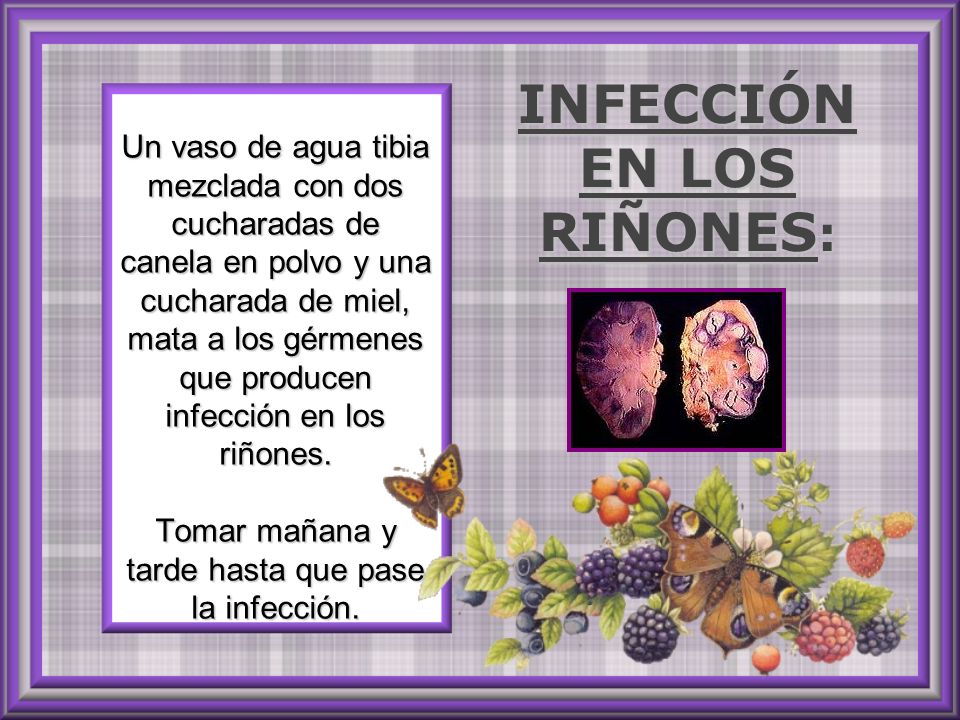 INFECCIÓN EN LOS RIÑONES:

Un vaso de agua tibia mezclada con dos cucharadas de canela en polvo y una cucharada de miel, mata a los gérmenes que producen infección en los riñones.

Tomar mañana y tarde hasta que pase la infección.